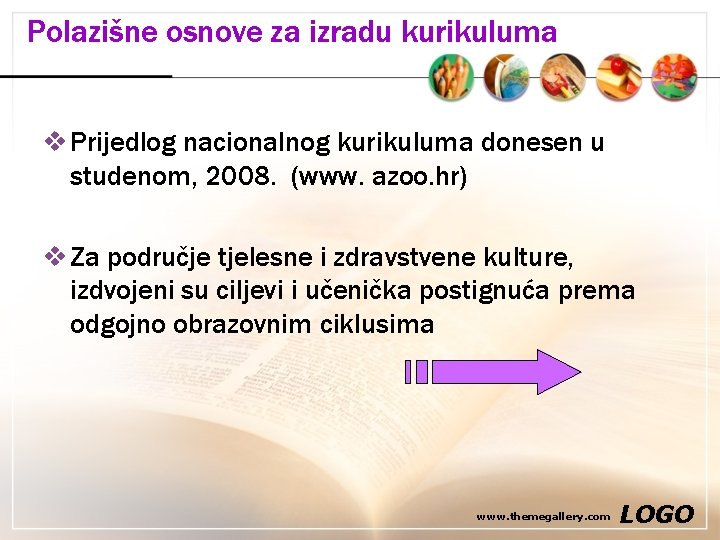 Polazišne osnove za izradu kurikuluma

❖ Prijedlog nacionalnog kurikuluma donesen u studenom, 2008. (www. azoo.hr)

❖ Za područje tjelesne i zdravstvene kulture, izdvojeni su ciljevi i učenička postignuća prema odgojno obrazovnim ciklusima

www.themegallery.com LOGO